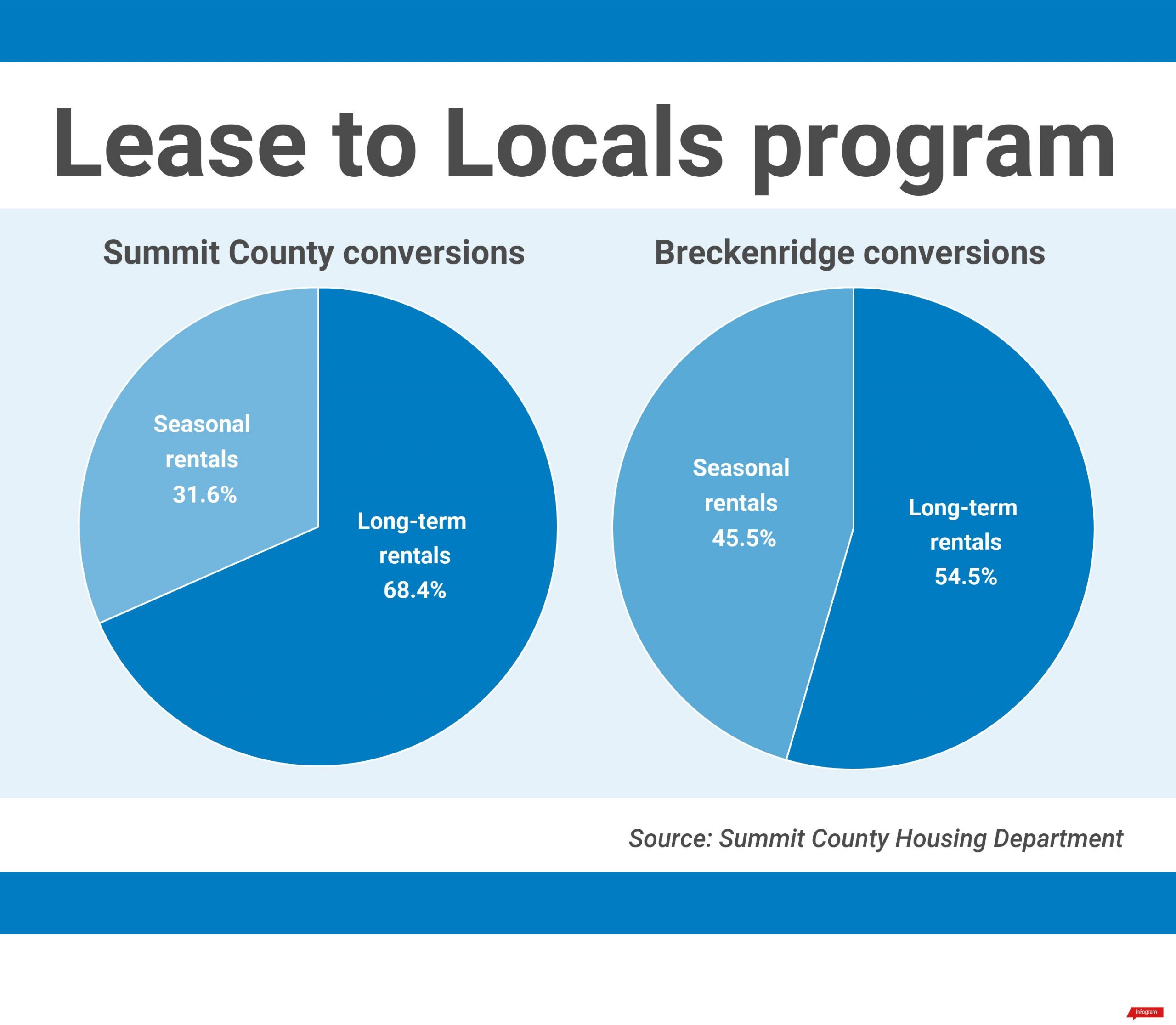 Lease to Locals program

Summit County conversions

Seasonal rentals 31.6%

Long-term rentals 68.4%

Breckenridge conversions

Seasonal rentals 45.5%

Long-term rentals 54.5%

Source: Summit County Housing Department

infogram